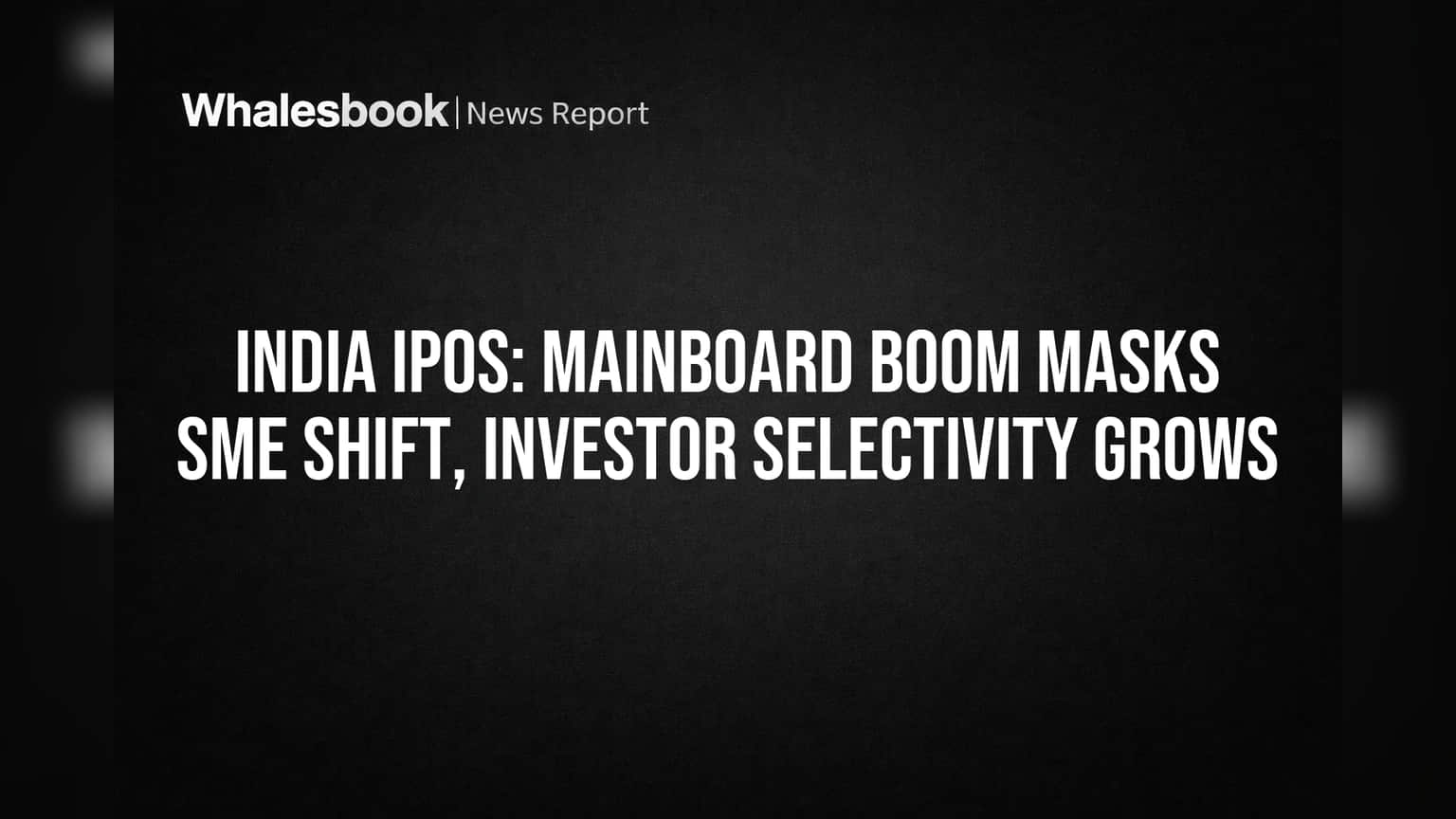 Whalesbook | News Report

INDIA IPOS: MAINBOARD BOOM MASKS SME SHIFT, INVESTOR SELECTIVITY GROWS